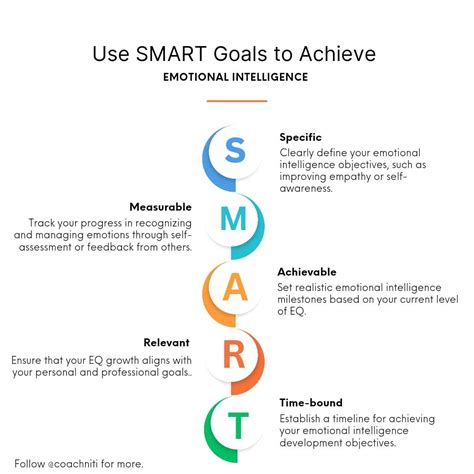 Use SMART Goals to Achieve
EMOTIONAL INTELLIGENCE

S
Specific
Clearly define your emotional intelligence objectives, such as improving empathy or self-awareness.

M
Measurable
Track your progress in recognizing and managing emotions through self-assessment or feedback from others.

A
Achievable
Set realistic emotional intelligence milestones based on your current level of EQ.

R
Relevant
Ensure that your EQ growth aligns with your personal and professional goals..

T
Time-bound
Establish a timeline for achieving your emotional intelligence development objectives.

Follow @coachniti for more.